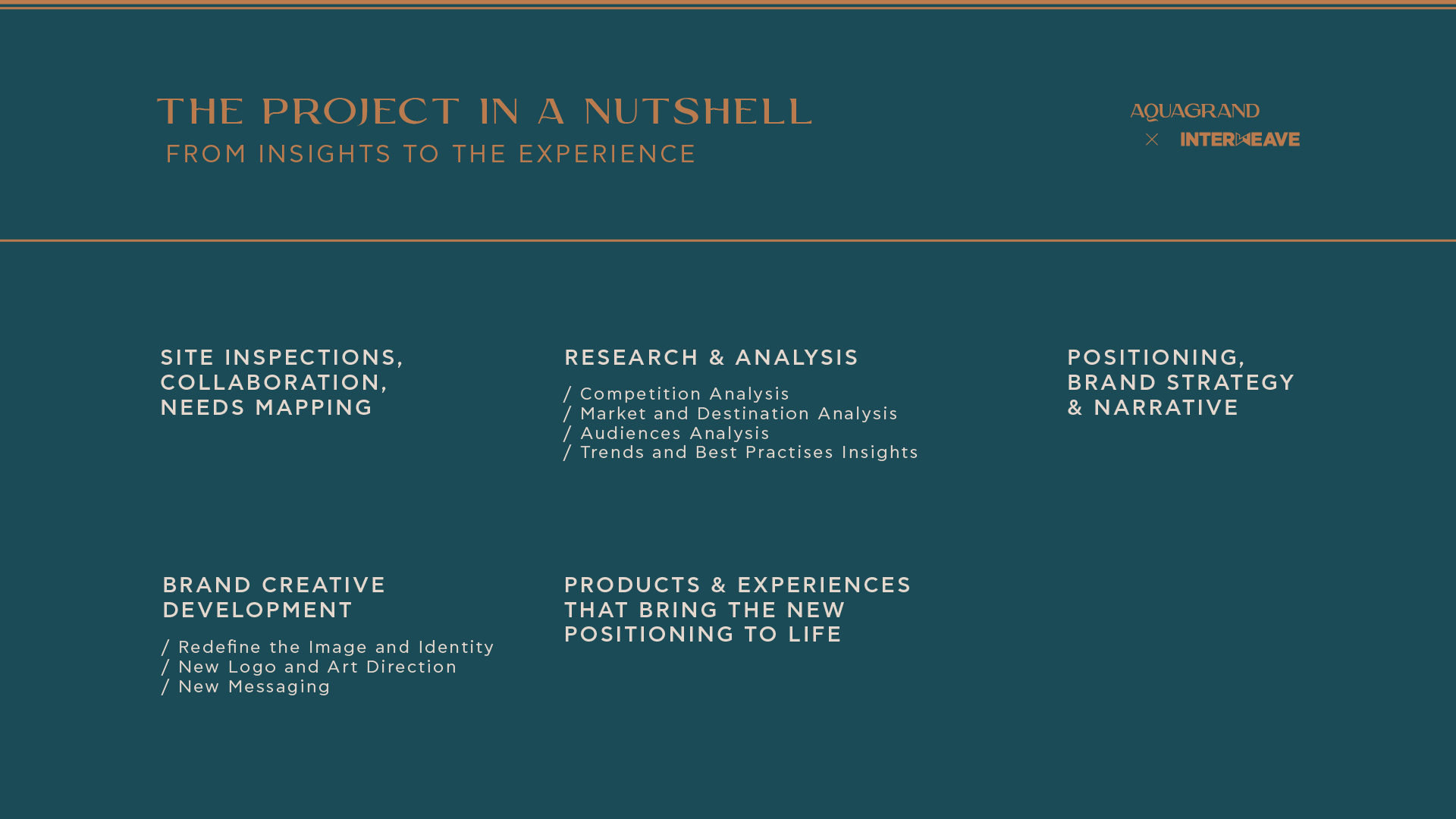 THE PROJECT IN A NUTSHELL
FROM INSIGHTS TO THE EXPERIENCE

AQUAGRAND
× INTERWEAVE

SITE INSPECTIONS, COLLABORATION, NEEDS MAPPING

RESEARCH & ANALYSIS
/ Competition Analysis
/ Market and Destination Analysis
/ Audiences Analysis
/ Trends and Best Practises Insights

POSITIONING, BRAND STRATEGY & NARRATIVE

BRAND CREATIVE DEVELOPMENT
/ Redefine the Image and Identity
/ New Logo and Art Direction
/ New Messaging

PRODUCTS & EXPERIENCES THAT BRING THE NEW POSITIONING TO LIFE